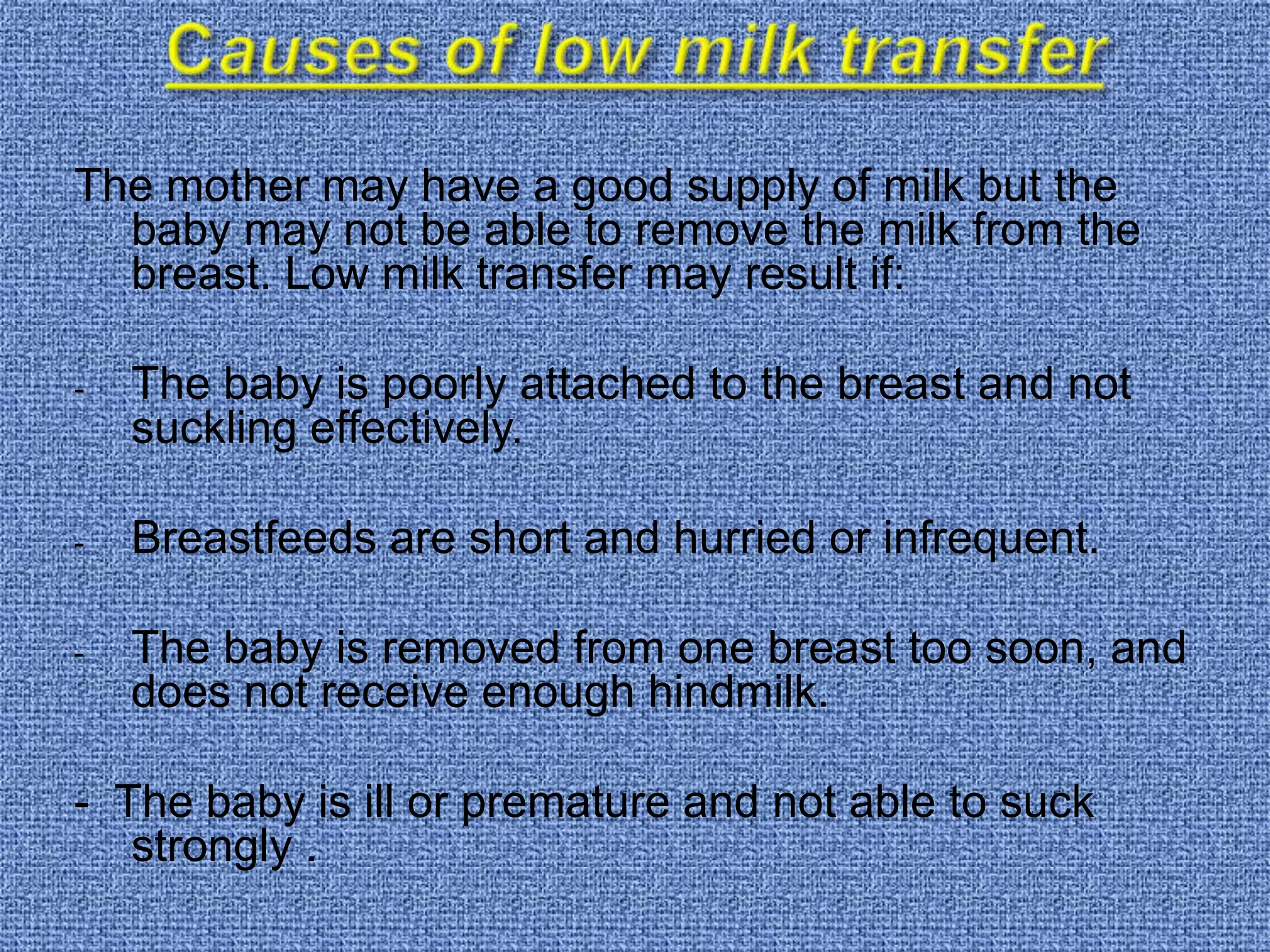 Causes of low milk transfer

The mother may have a good supply of milk but the baby may not be able to remove the milk from the breast. Low milk transfer may result if:

- The baby is poorly attached to the breast and not suckling effectively.

- Breastfeeds are short and hurried or infrequent.

- The baby is removed from one breast too soon, and does not receive enough hindmilk.

- The baby is ill or premature and not able to suck strongly .